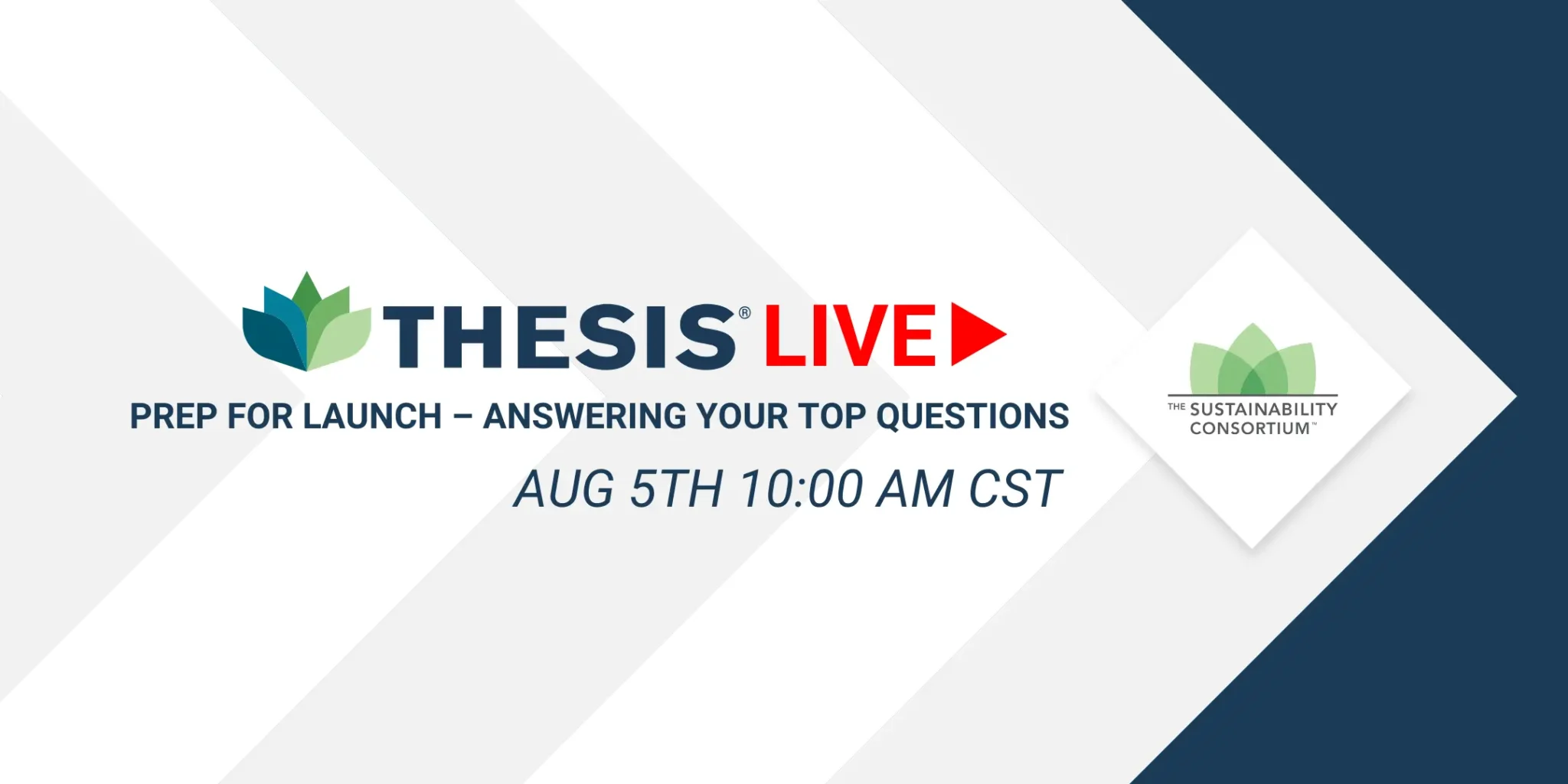 THESIS® LIVE

PREP FOR LAUNCH – ANSWERING YOUR TOP QUESTIONS

AUG 5TH 10:00 AM CST

THE SUSTAINABILITY CONSORTIUM™